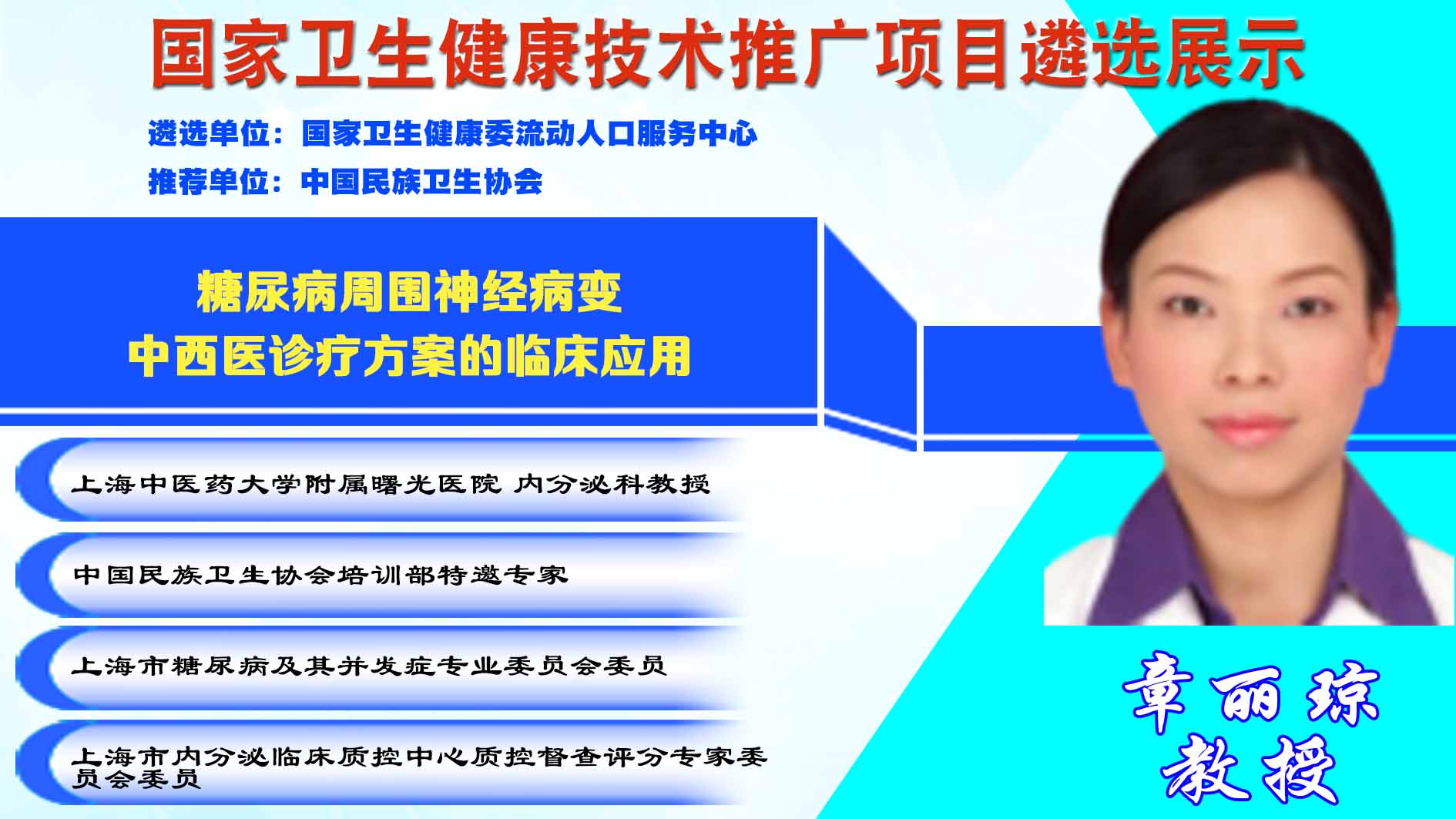 国家卫生健康技术推广项目遴选展示

遴选单位：国家卫生健康委流动人口服务中心

推荐单位：中国民族卫生协会

糖尿病周围神经病变
中西医诊疗方案的临床应用

上海中医药大学附属曙光医院 内分泌科教授

中国民族卫生协会培训部特邀专家

上海市糖尿病及其并发症专业委员会委员

上海市内分泌临床质控中心质控督查评分专家委员会委员

章丽琼
教授